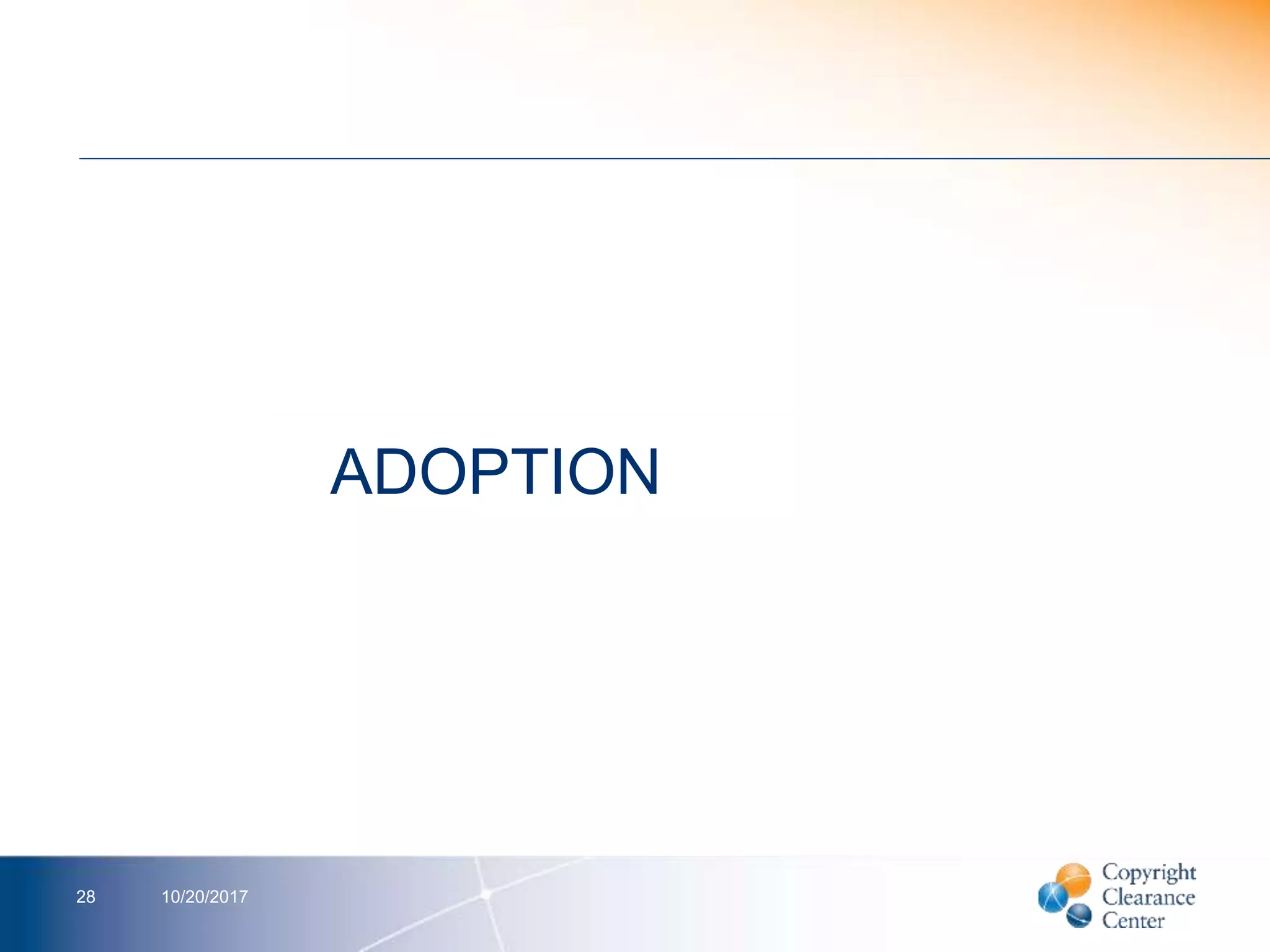 ADOPTION

28 10/20/2017

Copyright Clearance Center